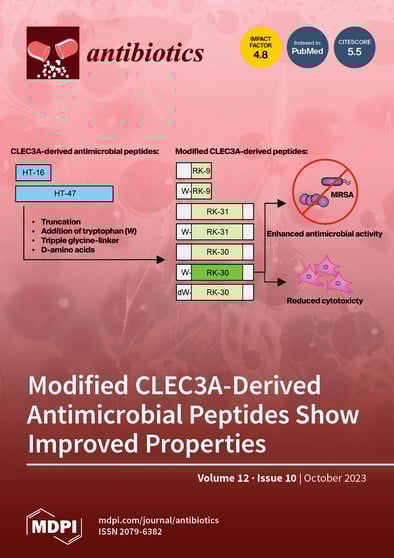 antibiotics

IMPACT FACTOR 4.8

Indexed in: PubMed

CITESCORE 5.5

CLEC3A-derived antimicrobial peptides:

HT-16

HT-47

• Truncation
• Addition of tryptophan (W)
• Tripple glycine-linker
• D-amino acids

Modified CLEC3A-derived peptides:

RK-9

W- RK-9

RK-31

W- RK-31

RK-30

W- RK-30

dW- RK-30

MRSA

Enhanced antimicrobial activity

Reduced cytotoxicity

Modified CLEC3A-Derived Antimicrobial Peptides Show Improved Properties

Volume 12 · Issue 10 | October 2023

MDPI

mdpi.com/journal/antibiotics
ISSN 2079-6382